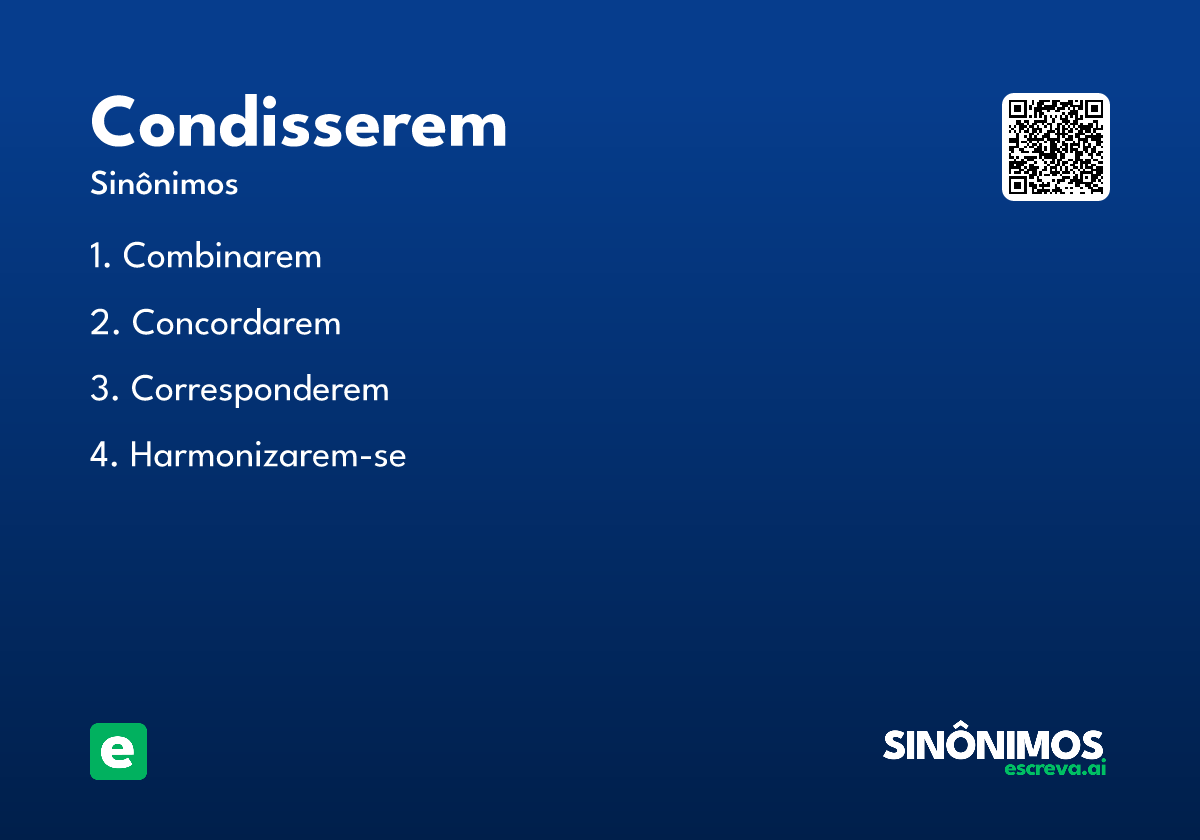 Condisserem
Sinônimos

1. Combinarem

2. Concordarem

3. Corresponderem

4. Harmonizarem-se

e

SINÔNIMOS
escreva.ai